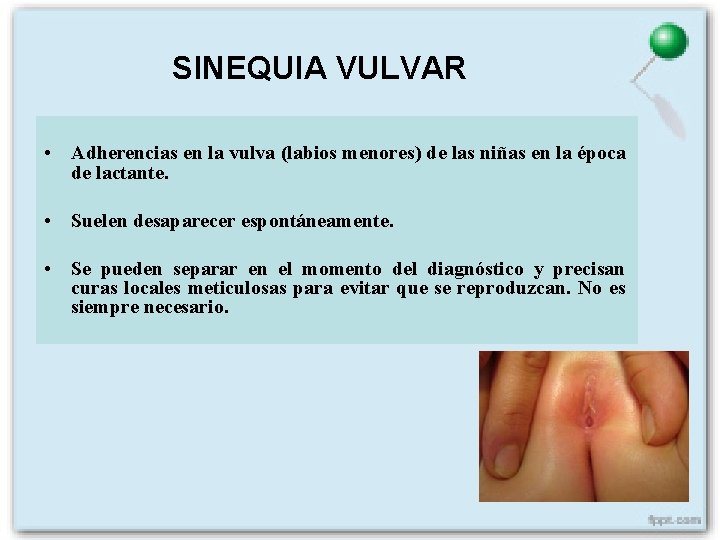 SINEQUIA VULVAR

• Adherencias en la vulva (labios menores) de las niñas en la época de lactante.

• Suelen desaparecer espontáneamente.

• Se pueden separar en el momento del diagnóstico y precisan curas locales meticulosas para evitar que se reproduzcan. No es siempre necesario.

fppt.com